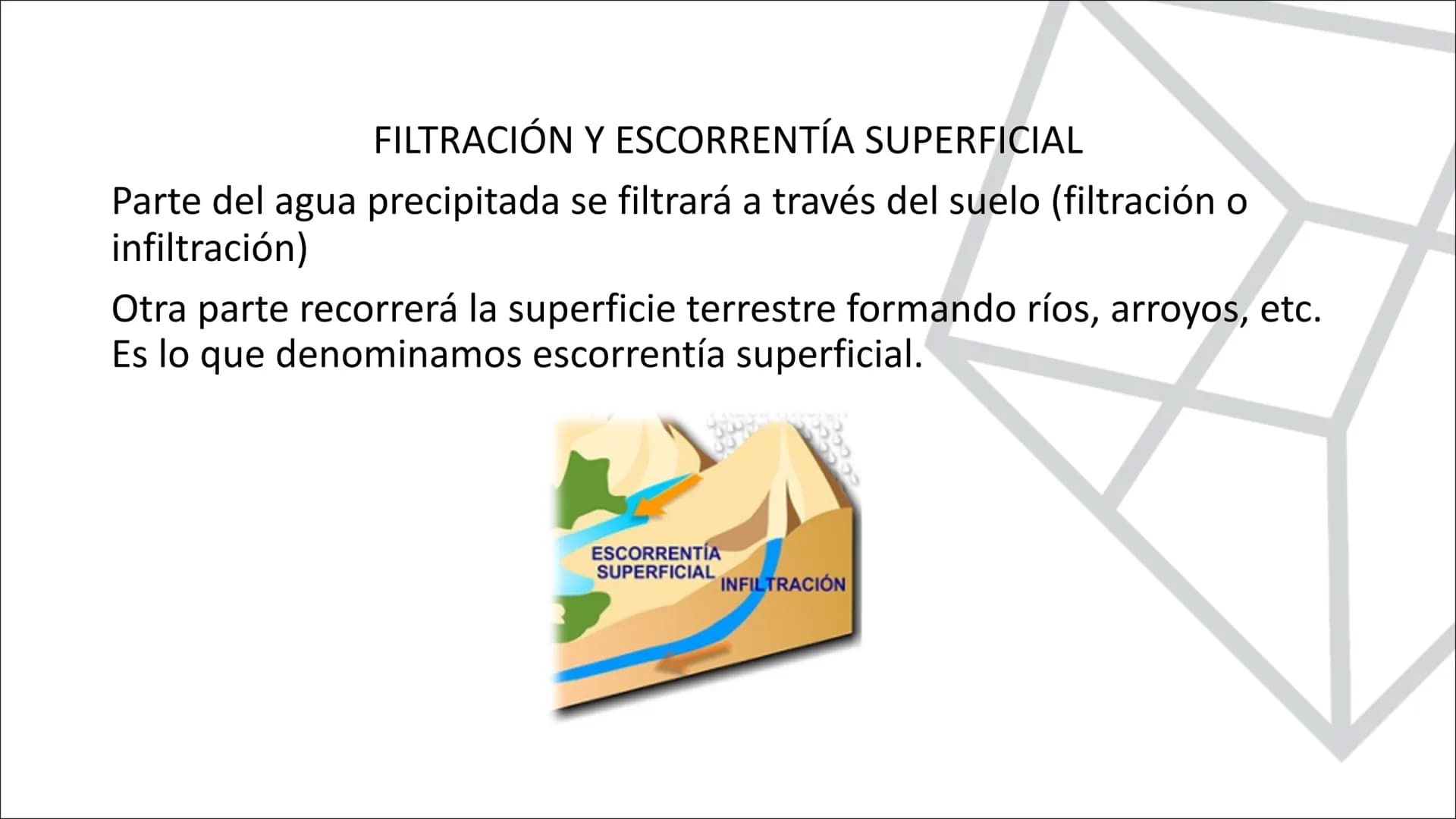 FILTRACIÓN Y ESCORRENTÍA SUPERFICIAL

Parte del agua precipitada se filtrará a través del suelo (filtración o infiltración)

Otra parte recorrerá la superficie terrestre formando ríos, arroyos, etc. Es lo que denominamos escorrentía superficial.

ESCORRENTÍA SUPERFICIAL

INFILTRACIÓN